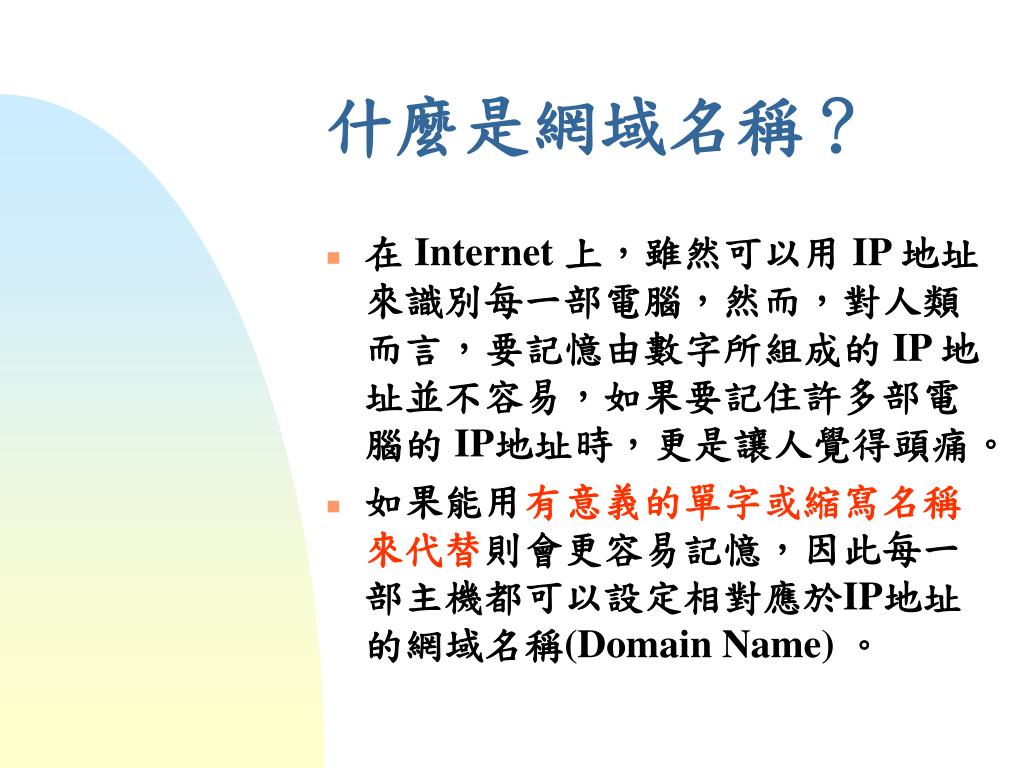 什麼是網域名稱？

在 Internet 上，雖然可以用 IP 地址來識別每一部電腦，然而，對人類而言，要記憶由數字所組成的 IP 地址並不容易，如果要記住許多部電腦的 IP地址時，更是讓人覺得頭痛。

如果能用有意義的單字或縮寫名稱來代替則會更容易記憶，因此每一部主機都可以設定相對應於IP地址的網域名稱(Domain Name) 。